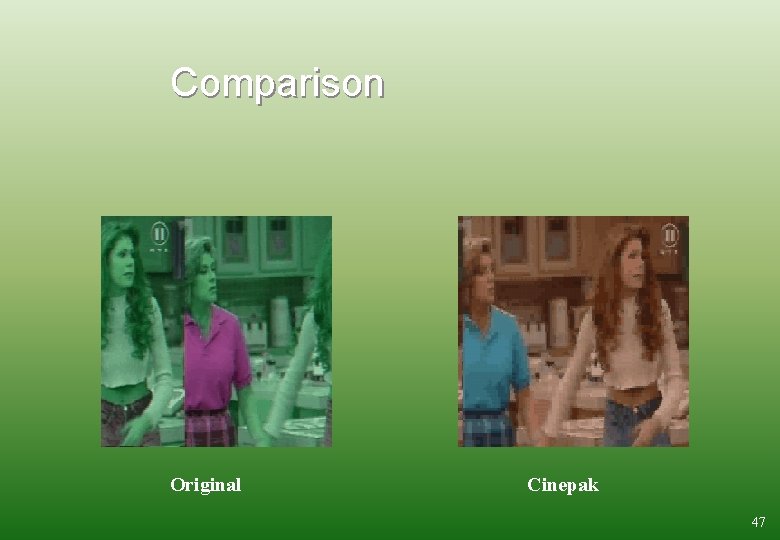 Comparison

Original

Cinepak

47